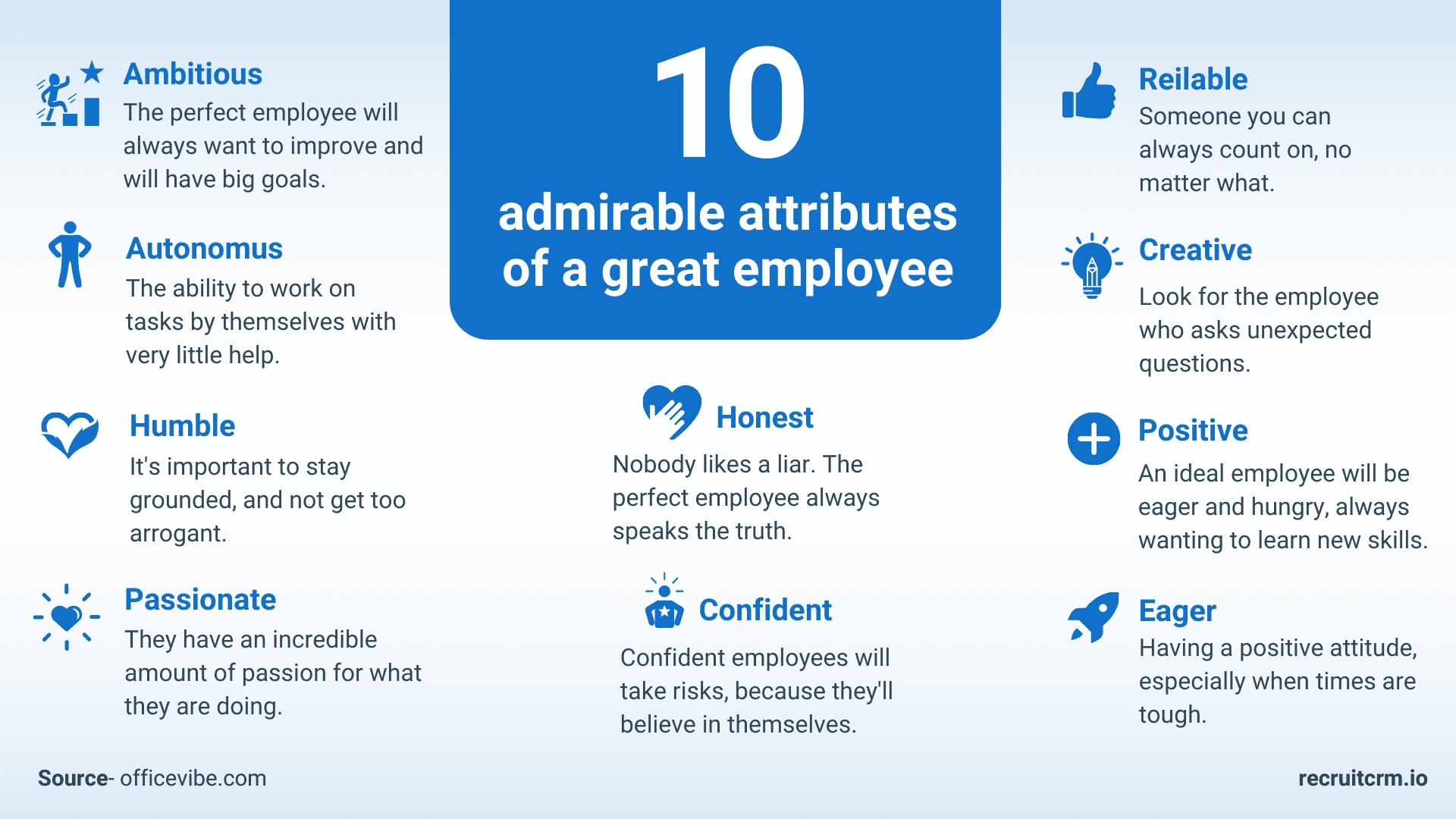 10
admirable attributes of a great employee

Ambitious
The perfect employee will always want to improve and will have big goals.

Autonomus
The ability to work on tasks by themselves with very little help.

Humble
It's important to stay grounded, and not get too arrogant.

Passionate
They have an incredible amount of passion for what they are doing.

Honest
Nobody likes a liar. The perfect employee always speaks the truth.

Confident
Confident employees will take risks, because they'll believe in themselves.

Reilable
Someone you can always count on, no matter what.

Creative
Look for the employee who asks unexpected questions.

Positive
An ideal employee will be eager and hungry, always wanting to learn new skills.

Eager
Having a positive attitude, especially when times are tough.

Source- officevibe.com

recruitcrm.io